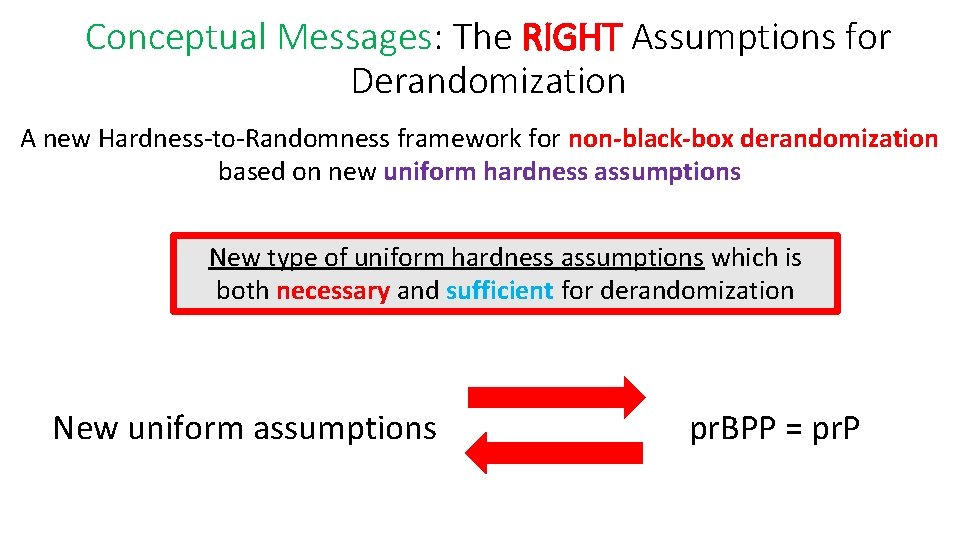 Conceptual Messages: The RIGHT Assumptions for Derandomization

A new Hardness-to-Randomness framework for non-black-box derandomization based on new uniform hardness assumptions

New type of uniform hardness assumptions which is both necessary and sufficient for derandomization

New uniform assumptions

prBPP = prP